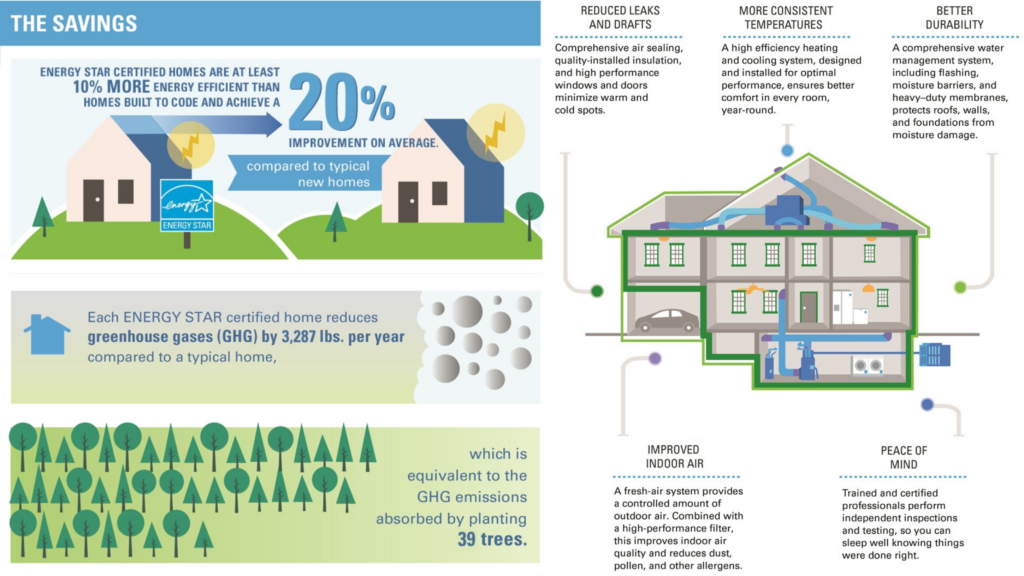 THE SAVINGS

ENERGY STAR CERTIFIED HOMES ARE AT LEAST 10% MORE ENERGY EFFICIENT THAN HOMES BUILT TO CODE AND ACHIEVE A 20% IMPROVEMENT ON AVERAGE.

compared to typical new homes

energy ENERGY STAR

Each ENERGY STAR certified home reduces greenhouse gases (GHG) by 3,287 lbs. per year compared to a typical home,

which is equivalent to the GHG emissions absorbed by planting 39 trees.

REDUCED LEAKS AND DRAFTS

Comprehensive air sealing, quality-installed insulation, and high performance windows and doors minimize warm and cold spots.

MORE CONSISTENT TEMPERATURES

A high efficiency heating and cooling system, designed and installed for optimal performance, ensures better comfort in every room, year-round.

BETTER DURABILITY

A comprehensive water management system, including flashing, moisture barriers, and heavy-duty membranes, protects roofs, walls, and foundations from moisture damage.

IMPROVED INDOOR AIR

A fresh-air system provides a controlled amount of outdoor air. Combined with a high-performance filter, this improves indoor air quality and reduces dust, pollen, and other allergens.

PEACE OF MIND

Trained and certified professionals perform independent inspections and testing, so you can sleep well knowing things were done right.